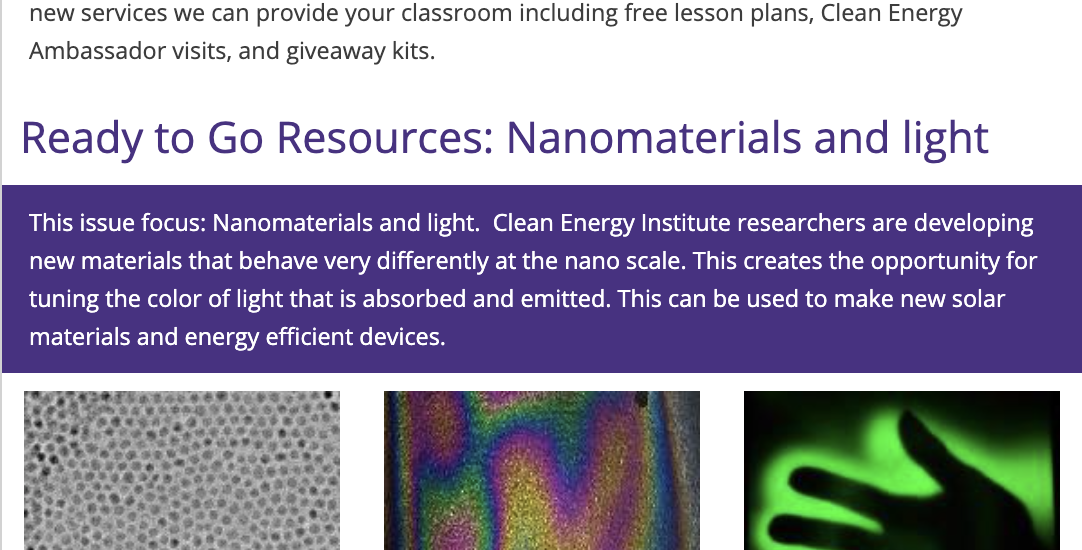 new services we can provide your classroom including free lesson plans, Clean Energy Ambassador visits, and giveaway kits.

Ready to Go Resources: Nanomaterials and light

This issue focus: Nanomaterials and light. Clean Energy Institute researchers are developing new materials that behave very differently at the nano scale. This creates the opportunity for tuning the color of light that is absorbed and emitted. This can be used to make new solar materials and energy efficient devices.